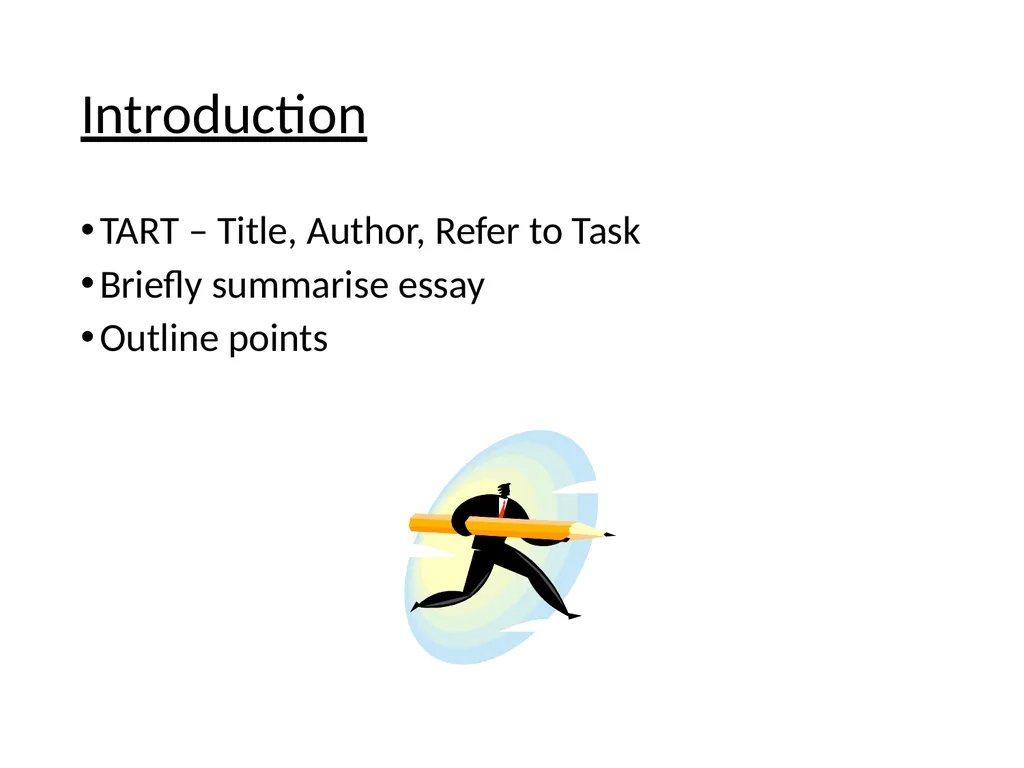 Introduction

• TART – Title, Author, Refer to Task
• Briefly summarise essay
• Outline points